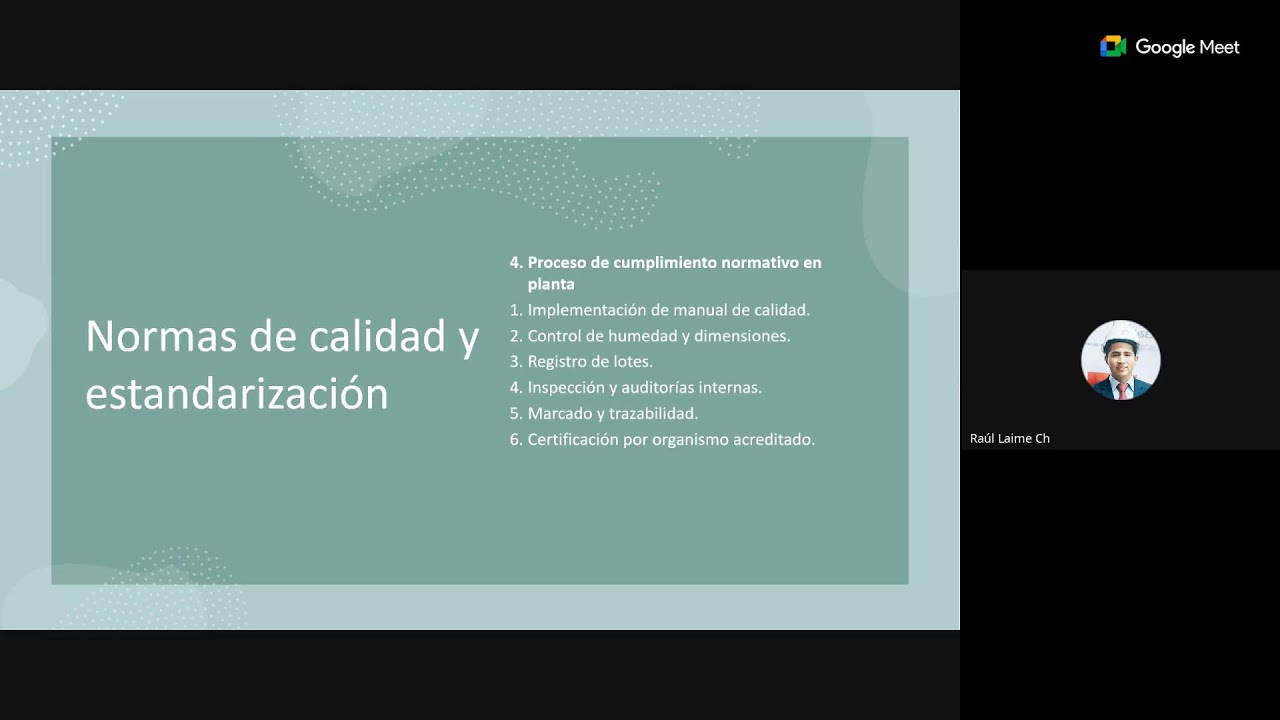 Google Meet

Normas de calidad y estandarización

4. Proceso de cumplimiento normativo en planta
1. Implementación de manual de calidad.
2. Control de humedad y dimensiones.
3. Registro de lotes.
4. Inspección y auditorías internas.
5. Marcado y trazabilidad.
6. Certificación por organismo acreditado.

Raúl Laime Ch